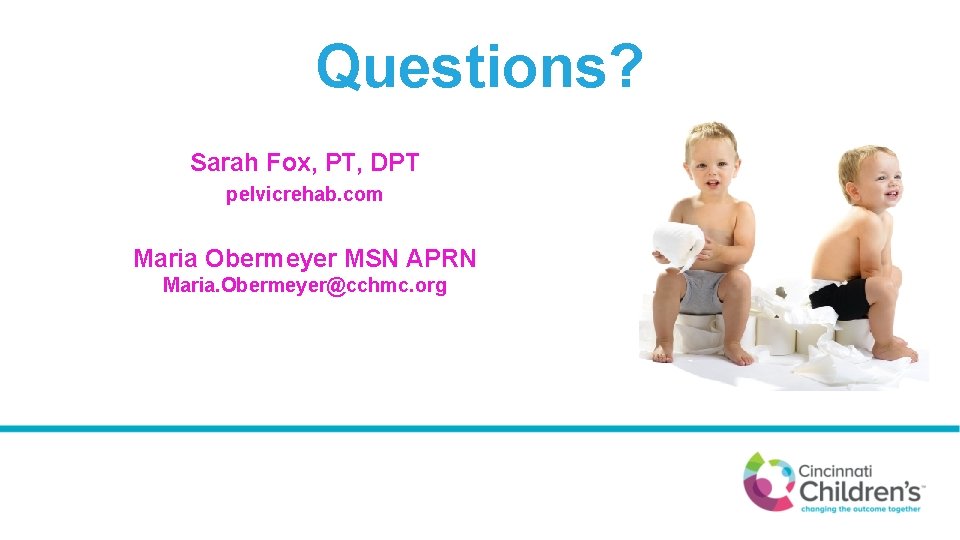 Questions?

Sarah Fox, PT, DPT
pelvicrehab.com

Maria Obermeyer MSN APRN
Maria.Obermeyer@cchmc.org

Cincinnati Children's
changing the outcome together